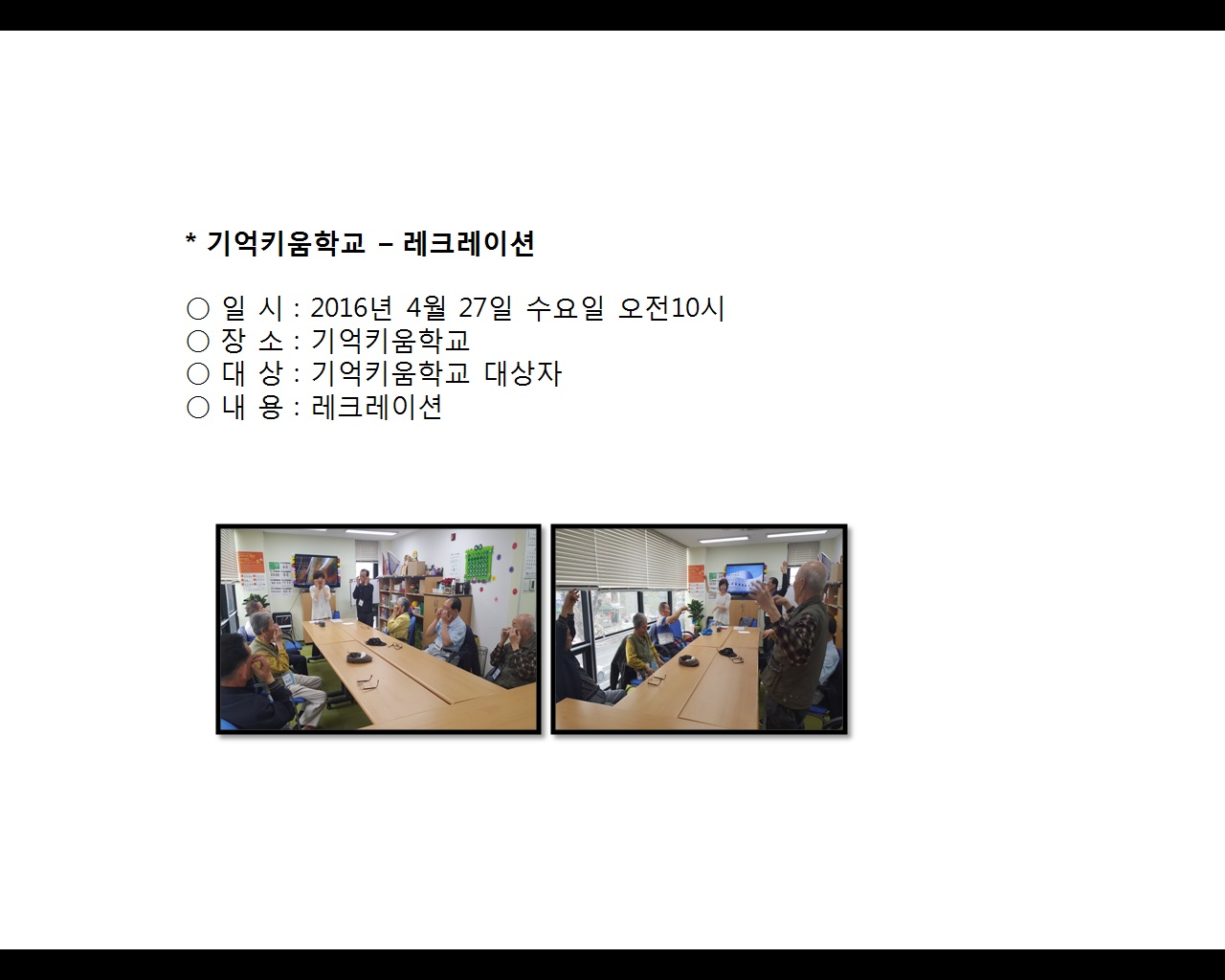 * 기억키움학교 – 레크레이션

○ 일 시 : 2016년 4월 27일 수요일 오전10시
○ 장 소 : 기억키움학교
○ 대 상 : 기억키움학교 대상자
○ 내 용 : 레크레이션